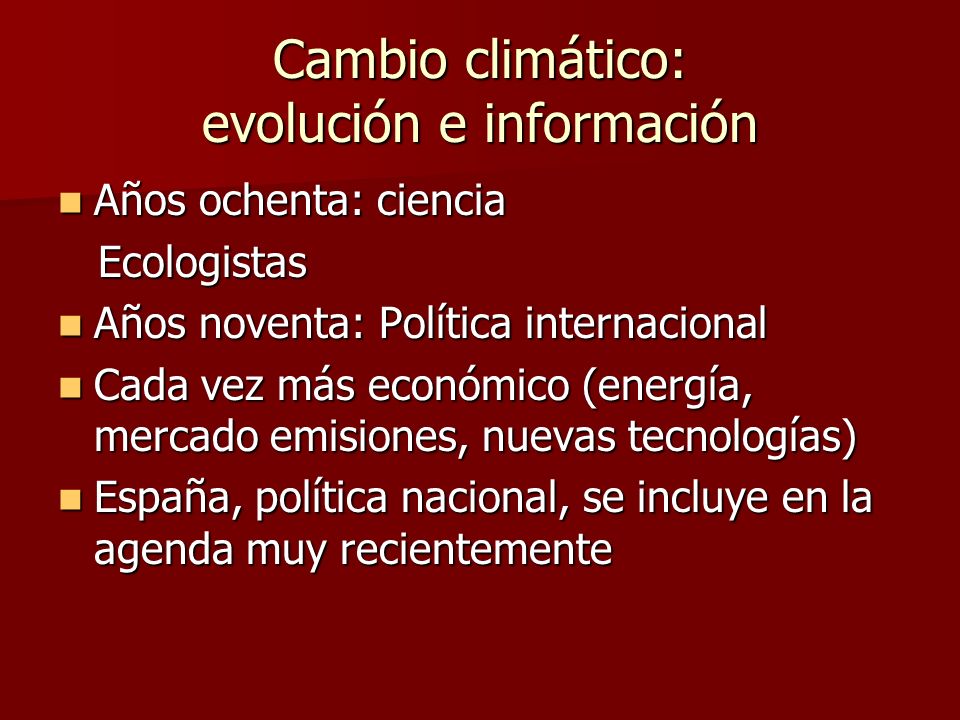 Cambio climático: evolución e información

- Años ochenta: ciencia
  Ecologistas
- Años noventa: Política internacional
- Cada vez más económico (energía, mercado emisiones, nuevas tecnologías)
- España, política nacional, se incluye en la agenda muy recientemente